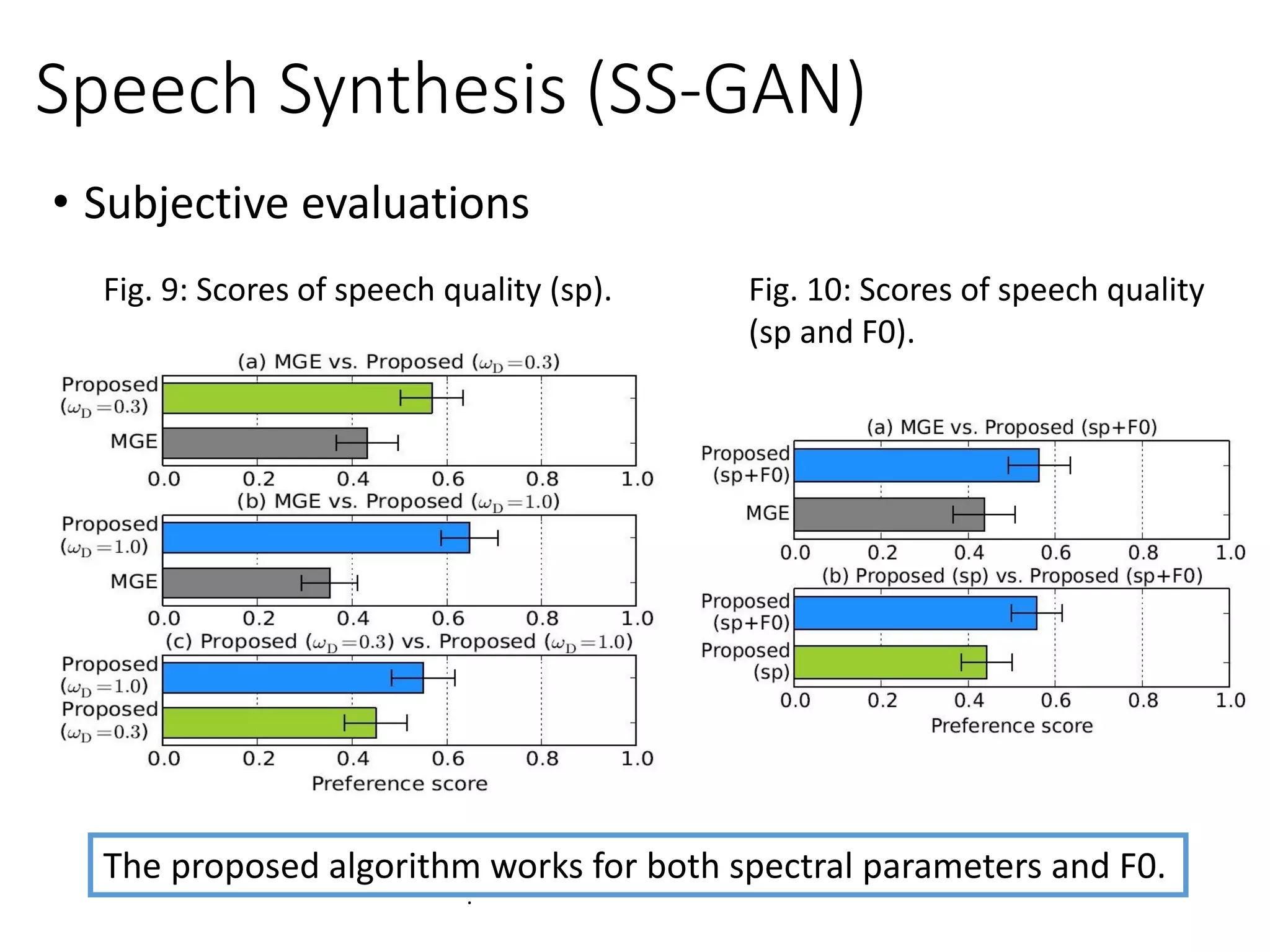 Speech Synthesis (SS-GAN)

• Subjective evaluations

Fig. 9: Scores of speech quality (sp).

(a) MGE vs. Proposed ($\omega_D = 0.3$)

Proposed ($\omega_D = 0.3$)

MGE

0.0 0.2 0.4 0.6 0.8 1.0

(b) MGE vs. Proposed ($\omega_D = 1.0$)

Proposed ($\omega_D = 1.0$)

MGE

0.0 0.2 0.4 0.6 0.8 1.0

(c) Proposed ($\omega_D = 0.3$) vs. Proposed ($\omega_D = 1.0$)

Proposed ($\omega_D = 1.0$)

Proposed ($\omega_D = 0.3$)

0.0 0.2 0.4 0.6 0.8 1.0

Preference score

Fig. 10: Scores of speech quality (sp and F0).

(a) MGE vs. Proposed (sp+F0)

Proposed (sp+F0)

MGE

0.0 0.2 0.4 0.6 0.8 1.0

(b) Proposed (sp) vs. Proposed (sp+F0)

Proposed (sp+F0)

Proposed (sp)

0.0 0.2 0.4 0.6 0.8 1.0

Preference score

The proposed algorithm works for both spectral parameters and F0.